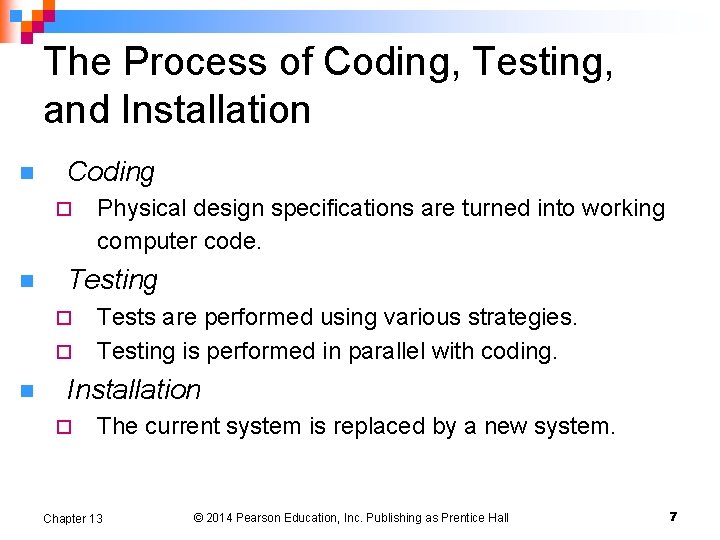 The Process of Coding, Testing, and Installation

Coding

Physical design specifications are turned into working computer code.

Testing

Tests are performed using various strategies.

Testing is performed in parallel with coding.

Installation

The current system is replaced by a new system.

Chapter 13

© 2014 Pearson Education, Inc. Publishing as Prentice Hall

7